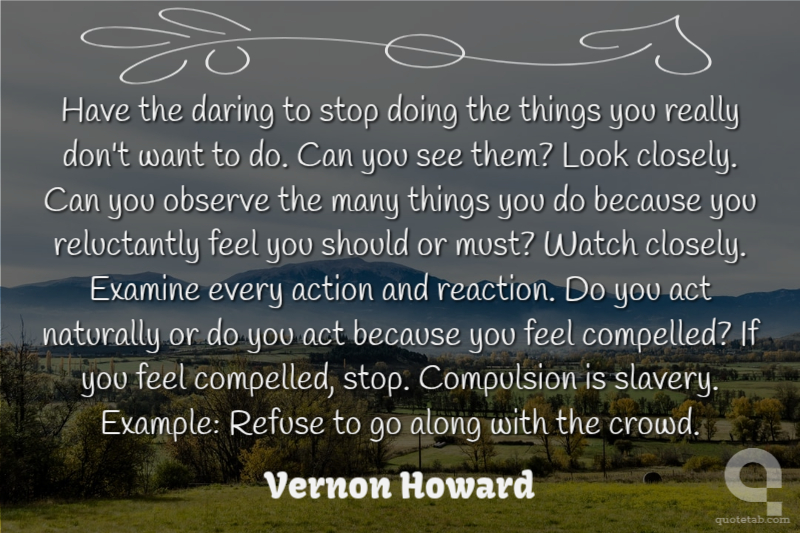 Have the daring to stop doing the things you really don't want to do. Can you see them? Look closely. Can you observe the many things you do because you reluctantly feel you should or must? Watch closely. Examine every action and reaction. Do you act naturally or do you act because you feel compelled? If you feel compelled, stop. Compulsion is slavery. Example: Refuse to go along with the crowd.

Vernon Howard

quotetab.com